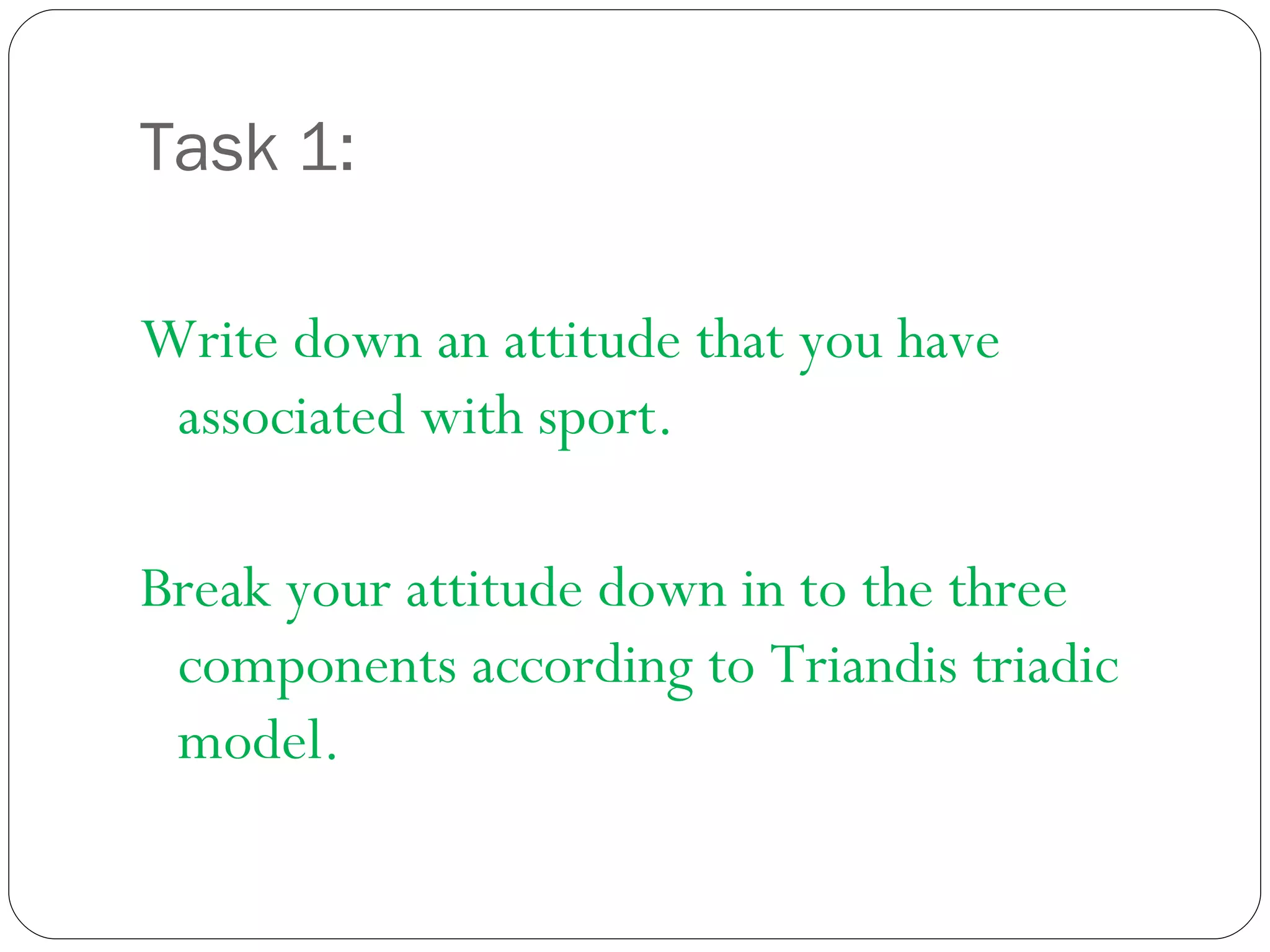 Task 1:

Write down an attitude that you have associated with sport.

Break your attitude down in to the three components according to Triandis triadic model.